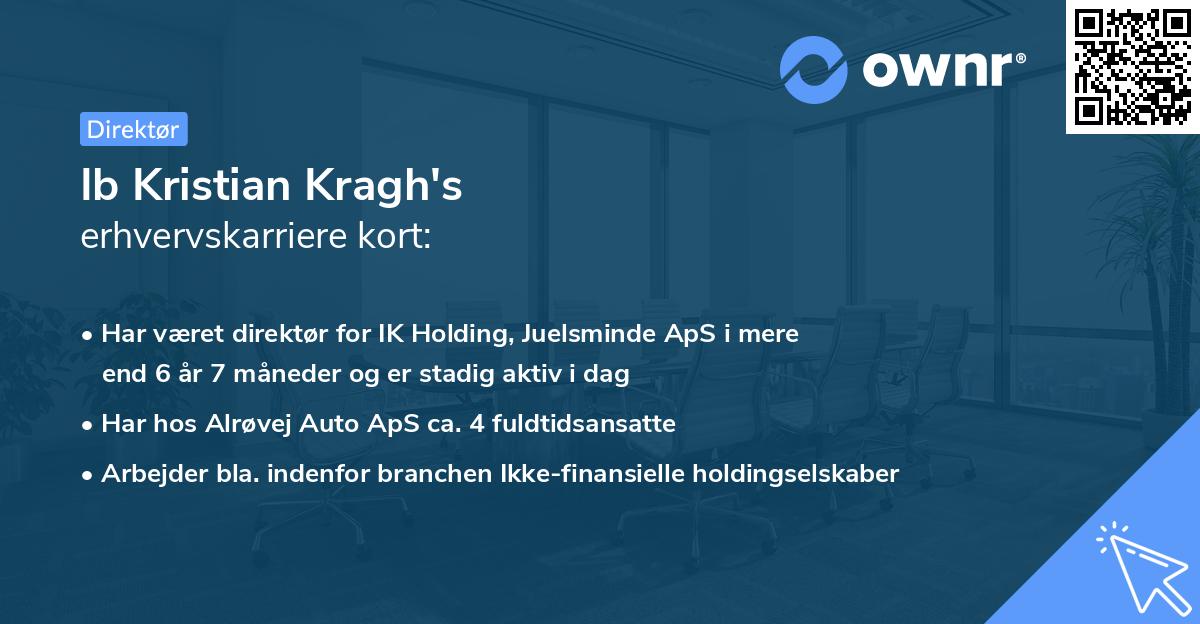 ownr®

Direktør

Ib Kristian Kragh's
erhvervskarriere kort:

• Har været direktør for IK Holding, Juelsminde ApS i mere end 6 år 7 måneder og er stadig aktiv i dag
• Har hos Alrøvej Auto ApS ca. 4 fuldtidsansatte
• Arbejder bla. indenfor branchen Ikke-finansielle holdingselskaber